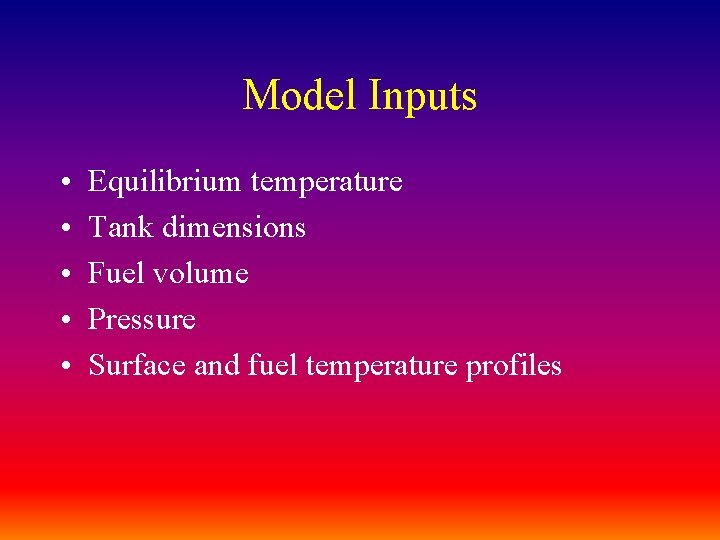 Model Inputs

• Equilibrium temperature
• Tank dimensions
• Fuel volume
• Pressure
• Surface and fuel temperature profiles